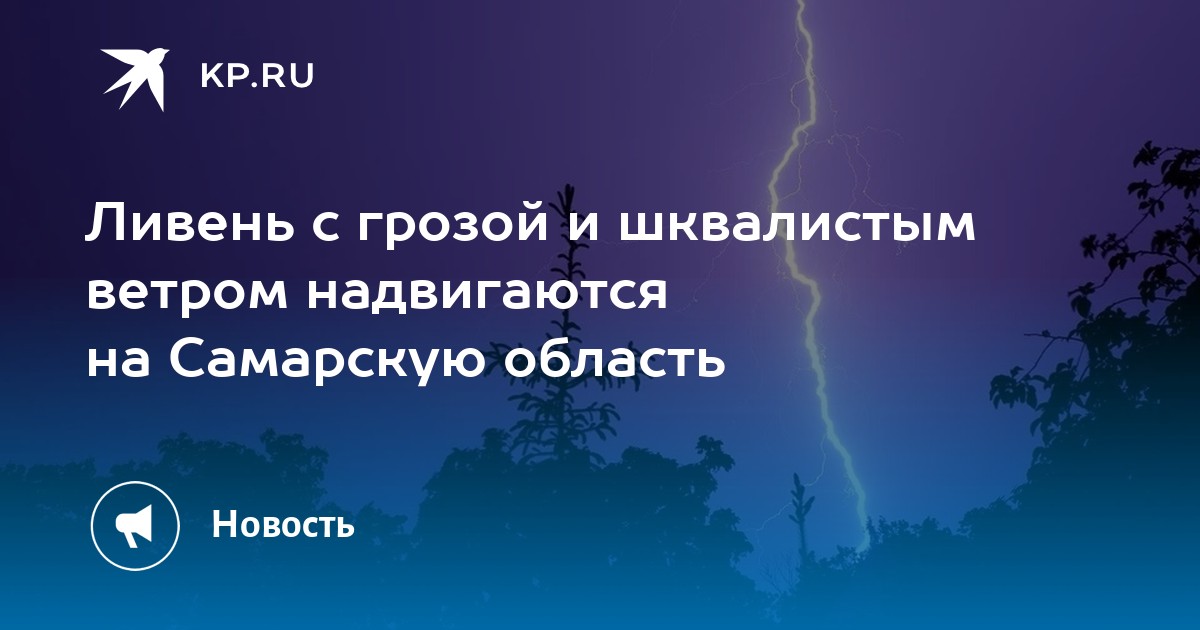 KP.RU

Ливень с грозой и шквалистым ветром надвигаются на Самарскую область

Новость